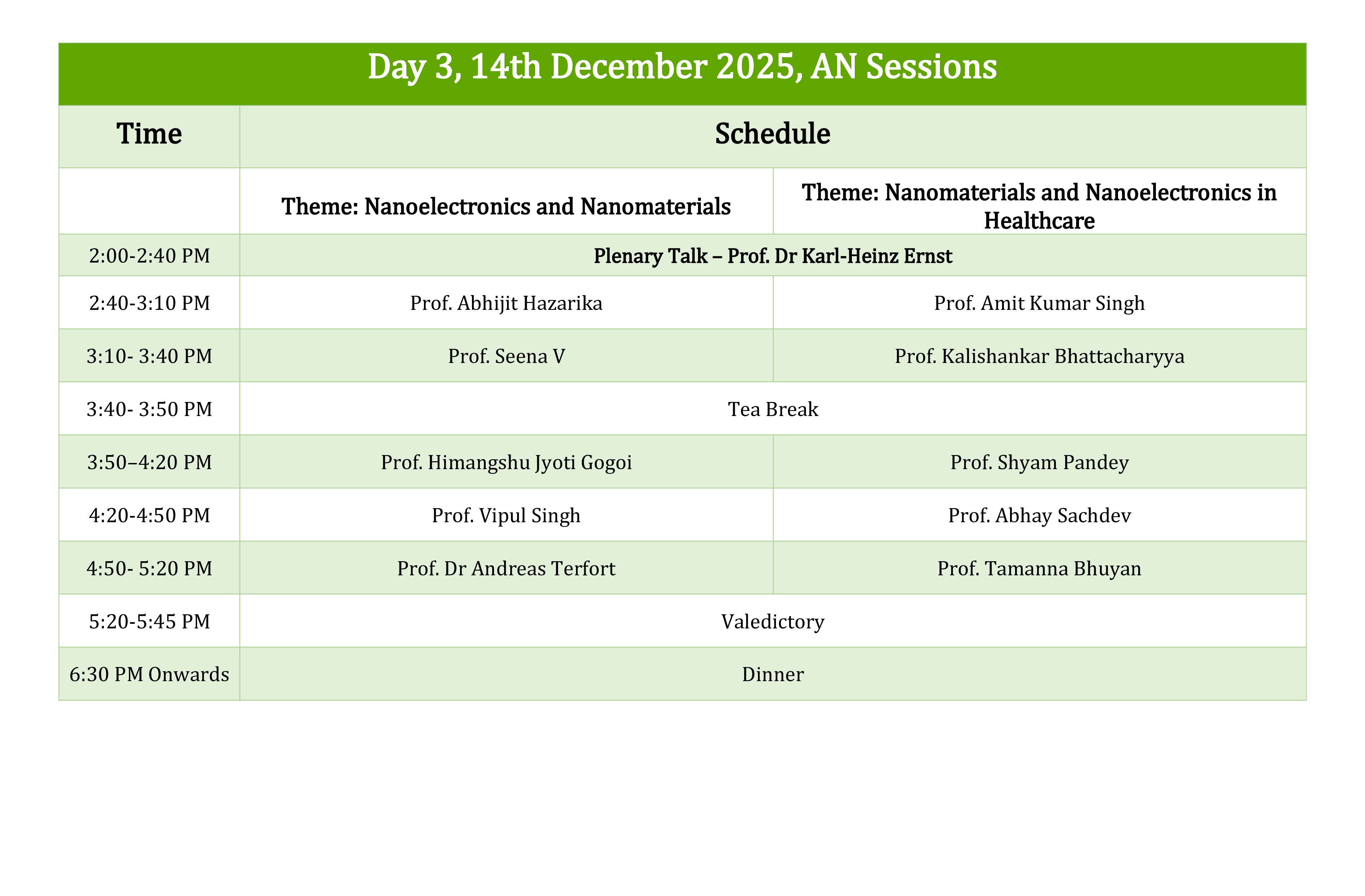 Day 3, 14th December 2025, AN Sessions

| Time | Schedule | |
|---|---|---|
| | Theme: Nanoelectronics and Nanomaterials | Theme: Nanomaterials and Nanoelectronics in Healthcare |
| 2:00-2:40 PM | Plenary Talk – Prof. Dr Karl-Heinz Ernst | |
| 2:40-3:10 PM | Prof. Abhijit Hazarika | Prof. Amit Kumar Singh |
| 3:10- 3:40 PM | Prof. Seena V | Prof. Kalishankar Bhattacharyya |
| 3:40- 3:50 PM | Tea Break | |
| 3:50–4:20 PM | Prof. Himangshu Jyoti Gogoi | Prof. Shyam Pandey |
| 4:20-4:50 PM | Prof. Vipul Singh | Prof. Abhay Sachdev |
| 4:50- 5:20 PM | Prof. Dr Andreas Terfort | Prof. Tamanna Bhuyan |
| 5:20-5:45 PM | Valedictory | |
| 6:30 PM Onwards | Dinner | |